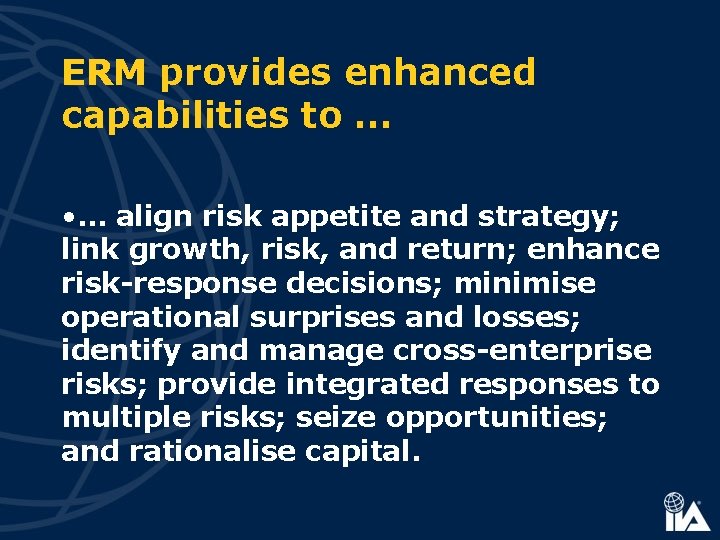 ERM provides enhanced capabilities to …

•… align risk appetite and strategy; link growth, risk, and return; enhance risk-response decisions; minimise operational surprises and losses; identify and manage cross-enterprise risks; provide integrated responses to multiple risks; seize opportunities; and rationalise capital.

IIA